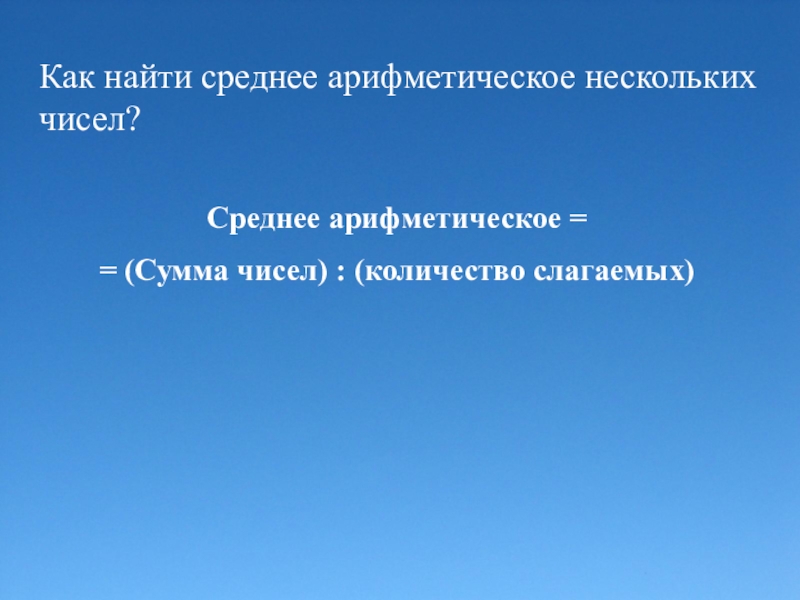 Как найти среднее арифметическое нескольких чисел?

Среднее арифметическое =

= (Сумма чисел) : (количество слагаемых)